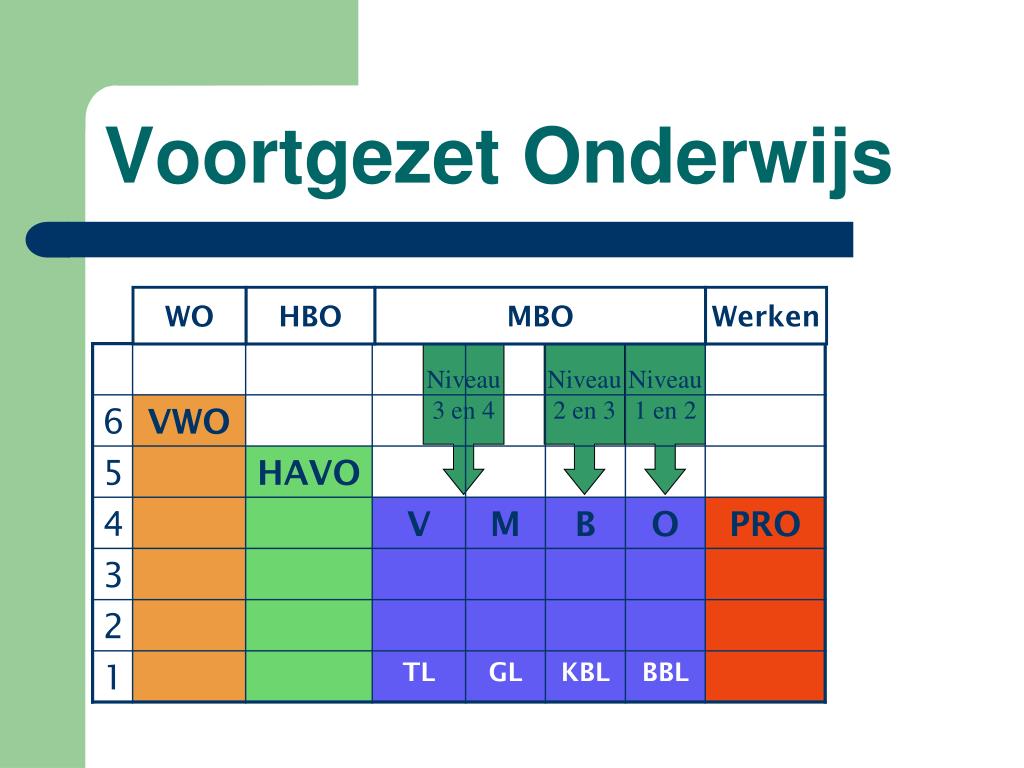 Voortgezet Onderwijs

| | WO | HBO | MBO | | | | Werken |
|---|---|---|---|---|---|---|---|
| | | | Niveau 3 en 4 | | Niveau 2 en 3 | Niveau 1 en 2 | |
| 6 | VWO | | | | | | |
| 5 | | HAVO | | | | | |
| 4 | | | V | M | B | O | PRO |
| 3 | | | | | | | |
| 2 | | | | | | | |
| 1 | | | TL | GL | KBL | BBL | |